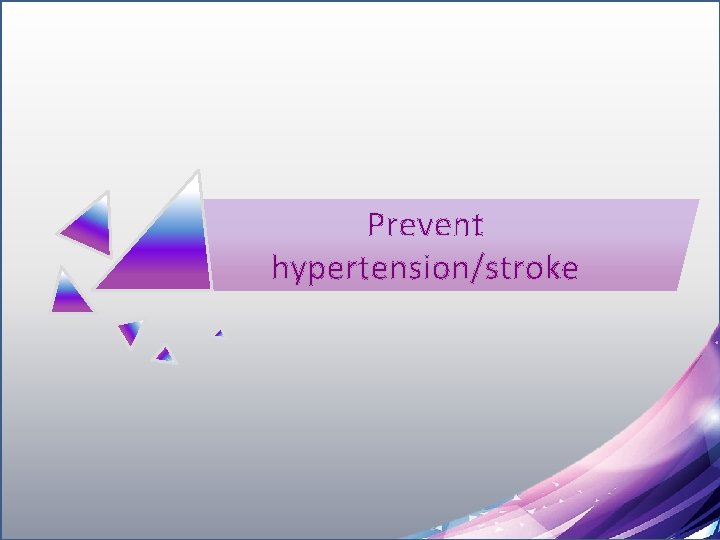 Prevent hypertension/stroke